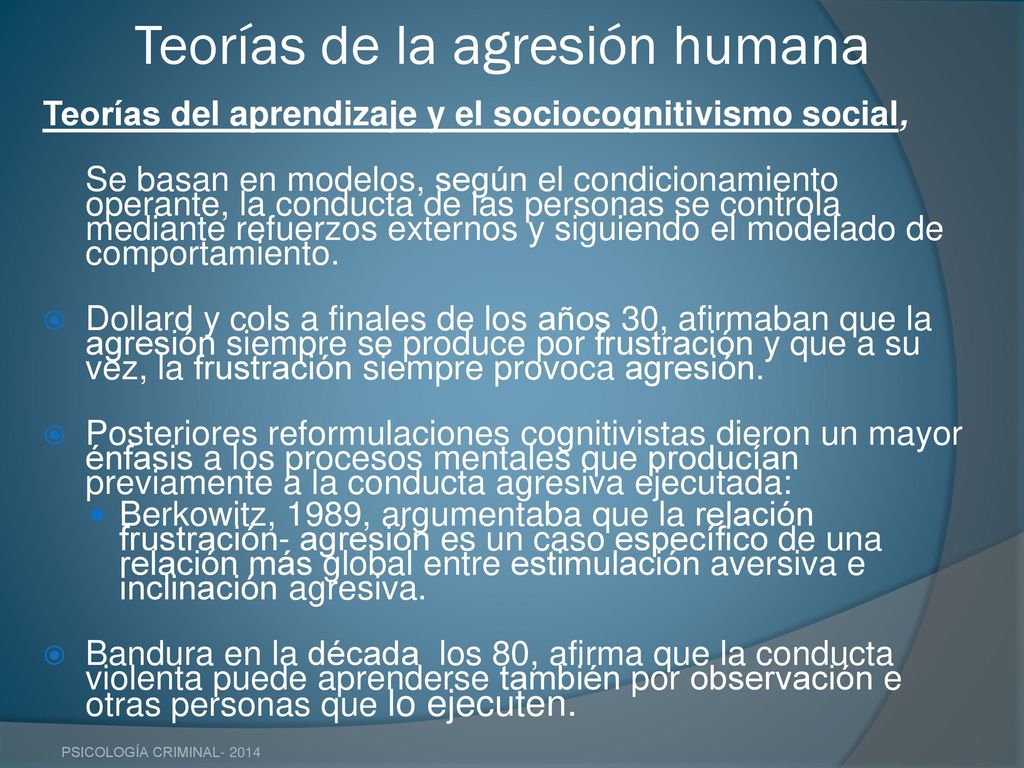 Teorías de la agresión humana

Teorías del aprendizaje y el sociocognitivismo social,

Se basan en modelos, según el condicionamiento operante, la conducta de las personas se controla mediante refuerzos externos y siguiendo el modelado de comportamiento.

Dollard y cols a finales de los años 30, afirmaban que la agresión siempre se produce por frustración y que a su vez, la frustración siempre provoca agresión.

Posteriores reformulaciones cognitivistas dieron un mayor énfasis a los procesos mentales que producían previamente a la conducta agresiva ejecutada:

Berkowitz, 1989, argumentaba que la relación frustración- agresión es un caso específico de una relación más global entre estimulación aversiva e inclinación agresiva.

Bandura en la década los 80, afirma que la conducta violenta puede aprenderse también por observación e otras personas que lo ejecuten.

PSICOLOGÍA CRIMINAL- 2014